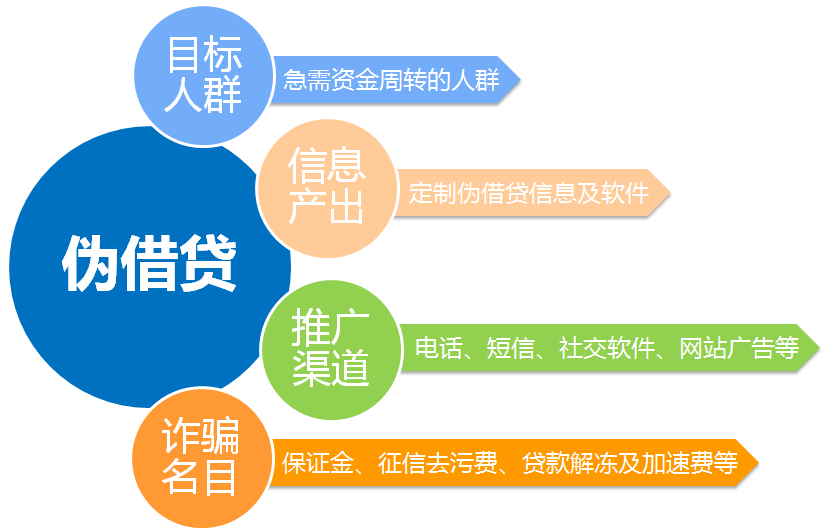 伪借贷

目标人群
急需资金周转的人群

信息产出
定制伪借贷信息及软件

推广渠道
电话、短信、社交软件、网站广告等

诈骗名目
保证金、征信去污费、贷款解冻及加速费等